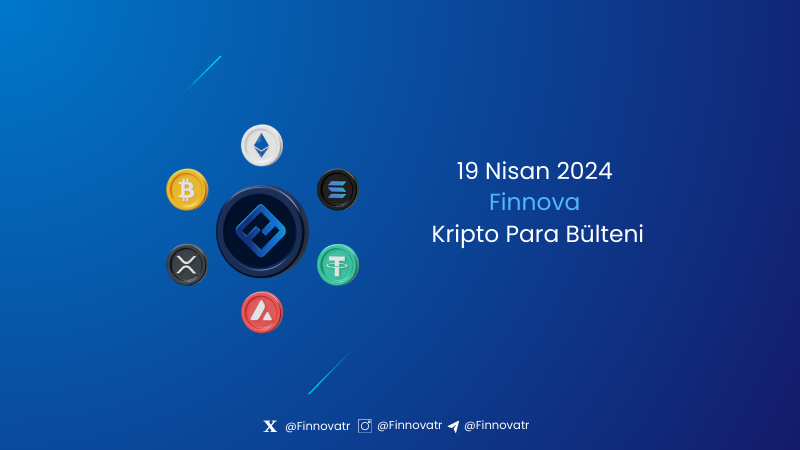 19 Nisan 2024
Finnova
Kripto Para Bülteni

@Finnovatr @Finnovatr @Finnovatr